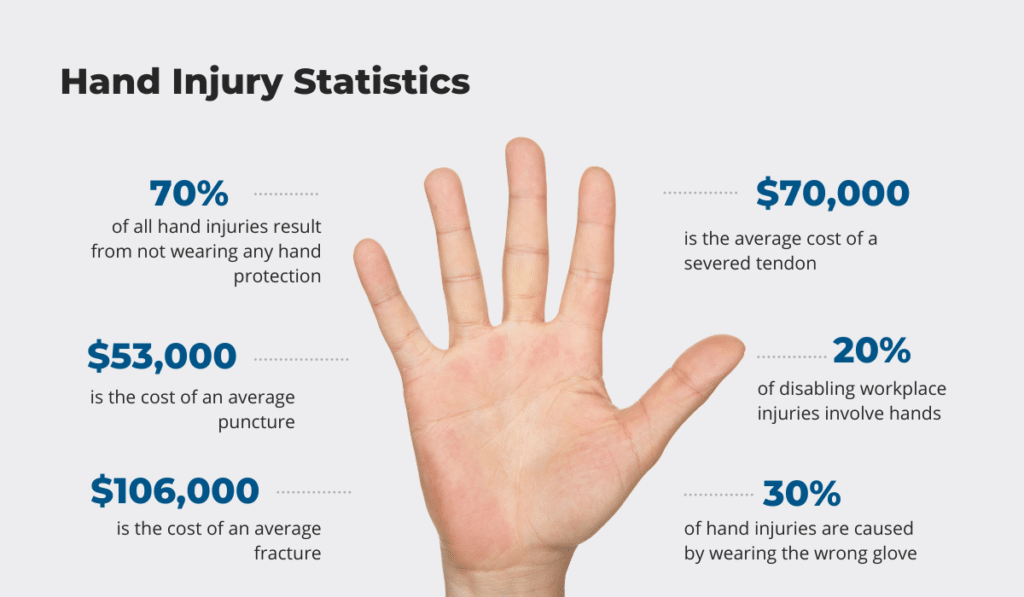 Hand Injury Statistics

70%
of all hand injuries result from not wearing any hand protection

$53,000
is the cost of an average puncture

$106,000
is the cost of an average fracture

$70,000
is the average cost of a severed tendon

20%
of disabling workplace injuries involve hands

30%
of hand injuries are caused by wearing the wrong glove